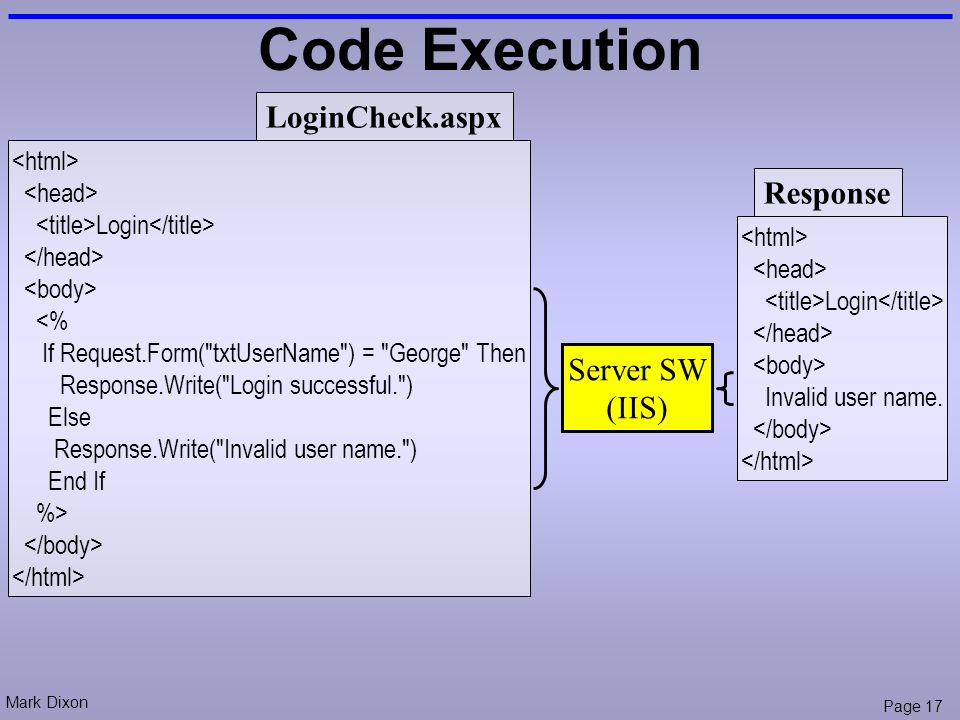 Code Execution

LoginCheck.aspx

<html>
<head>
<title>Login</title>
</head>
<body>
<%
If Request.Form("txtUserName") = "George" Then
Response.Write("Login successful.")
Else
Response.Write("Invalid user name.")
End If
%>
</body>
</html>

Server SW
(IIS)

Response

<html>
<head>
<title>Login</title>
</head>
<body>
Invalid user name.
</body>
</html>

Mark Dixon

Page 17